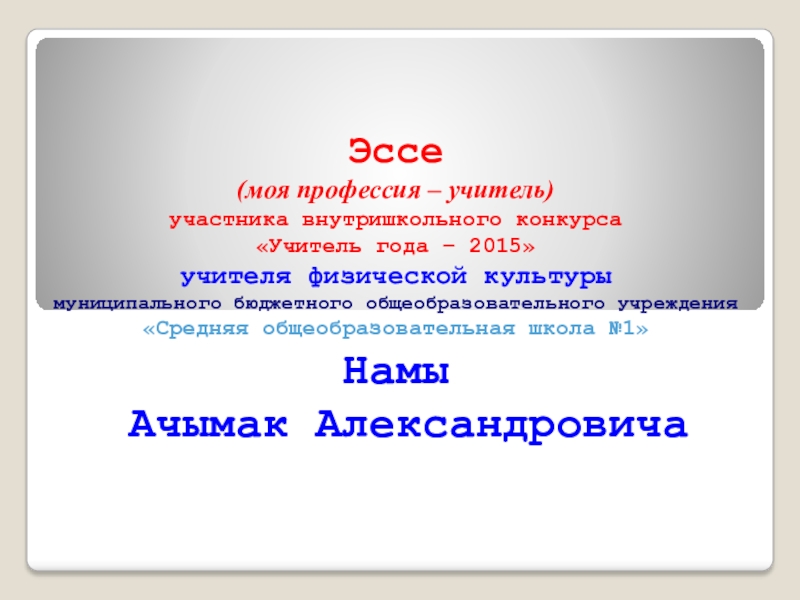 Эссе
(моя профессия – учитель)
участника внутришкольного конкурса
«Учитель года – 2015»
учителя физической культуры
муниципального бюджетного общеобразовательного учреждения
«Средняя общеобразовательная школа №1»
Намы
Ачымак Александровича